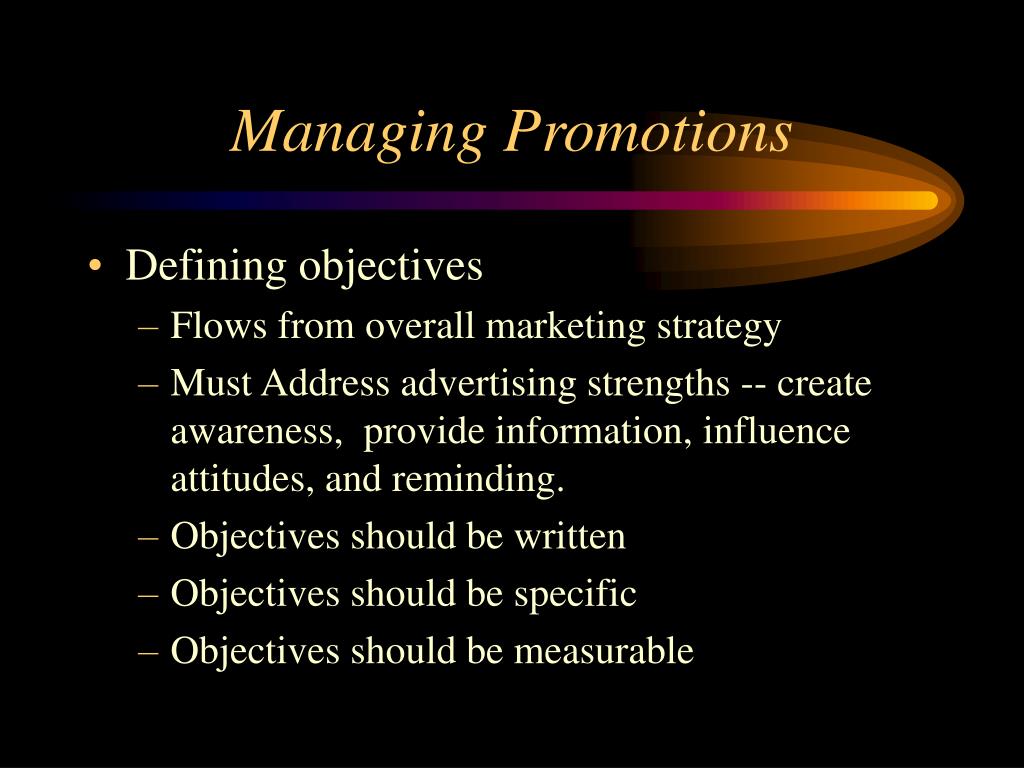 Managing Promotions

• Defining objectives
– Flows from overall marketing strategy
– Must Address advertising strengths -- create awareness, provide information, influence attitudes, and reminding.
– Objectives should be written
– Objectives should be specific
– Objectives should be measurable